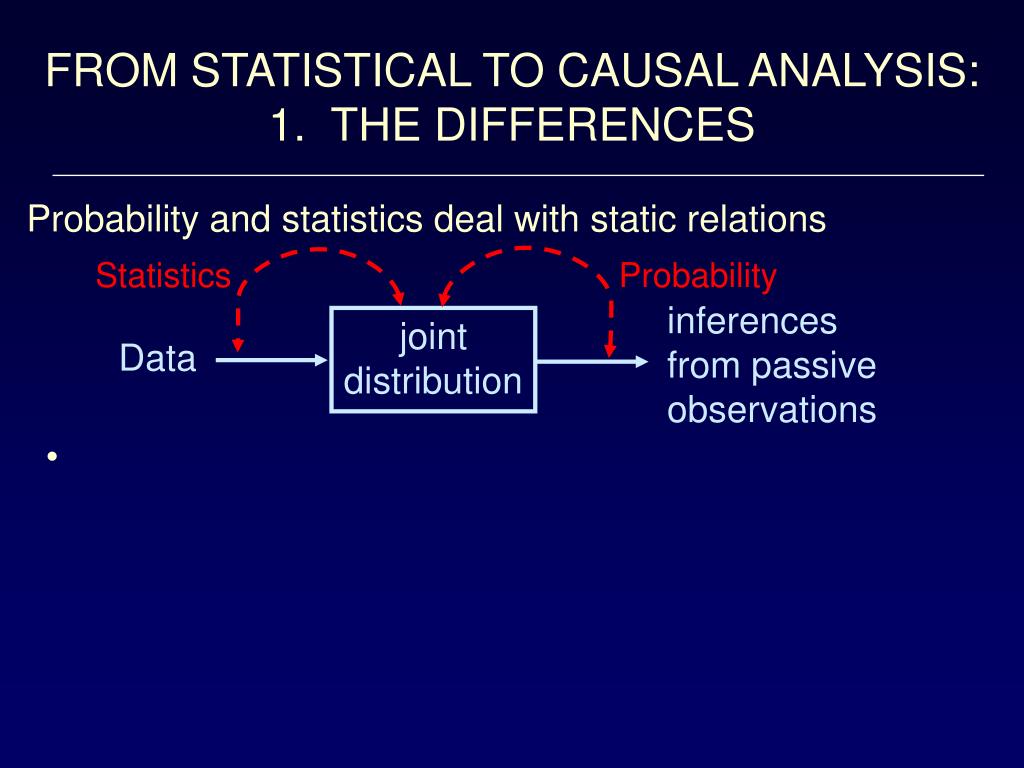 FROM STATISTICAL TO CAUSAL ANALYSIS:
1. THE DIFFERENCES

Probability and statistics deal with static relations

Statistics

Probability

Data

joint distribution

inferences from passive observations

•